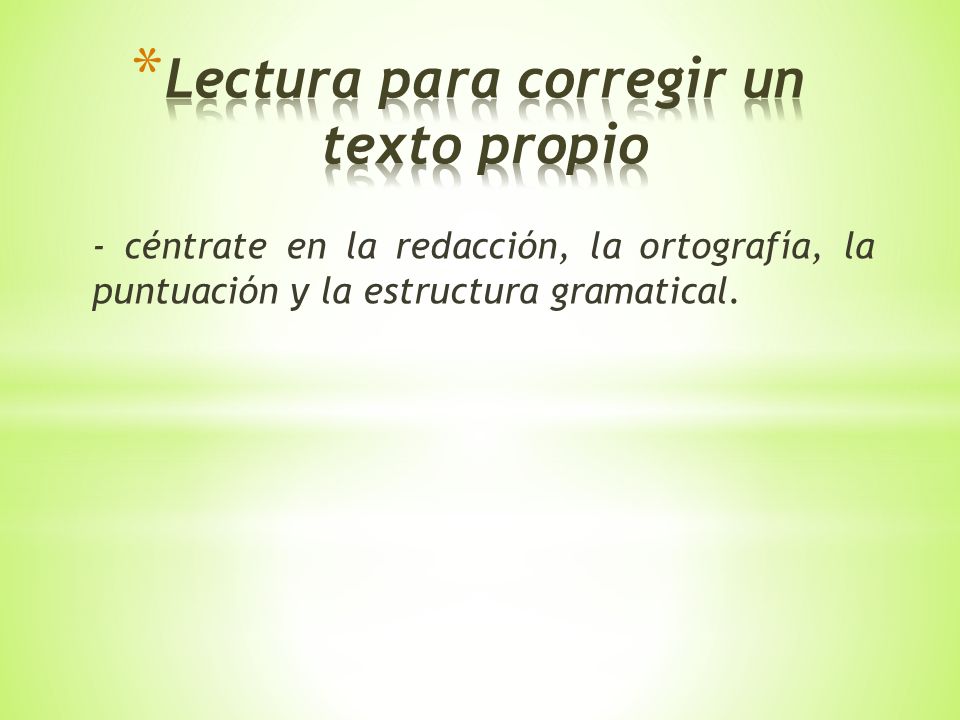 *Lectura para corregir un texto propio

- céntrate en la redacción, la ortografía, la puntuación y la estructura gramatical.